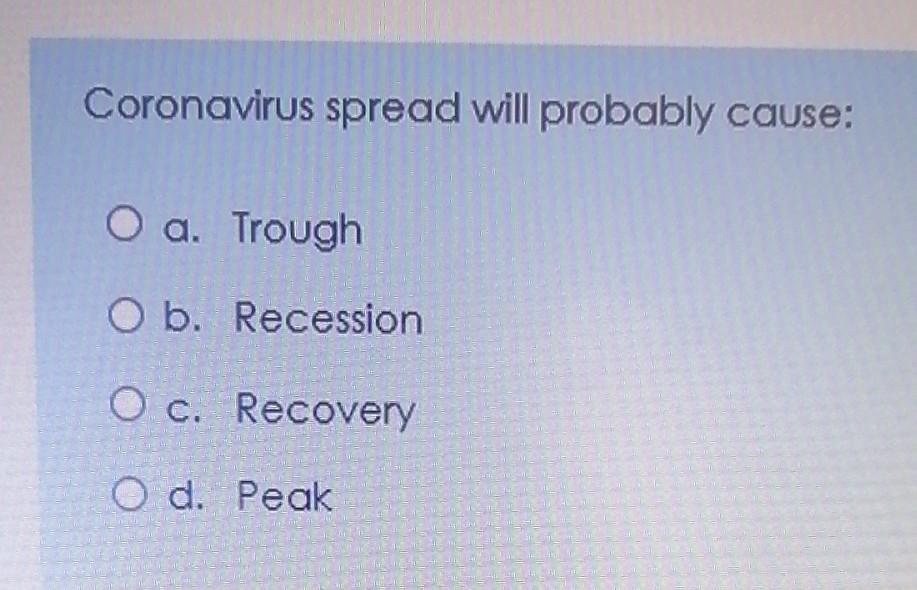 Coronavirus spread will probably cause:

a. Trough

b. Recession

c. Recovery

d. Peak